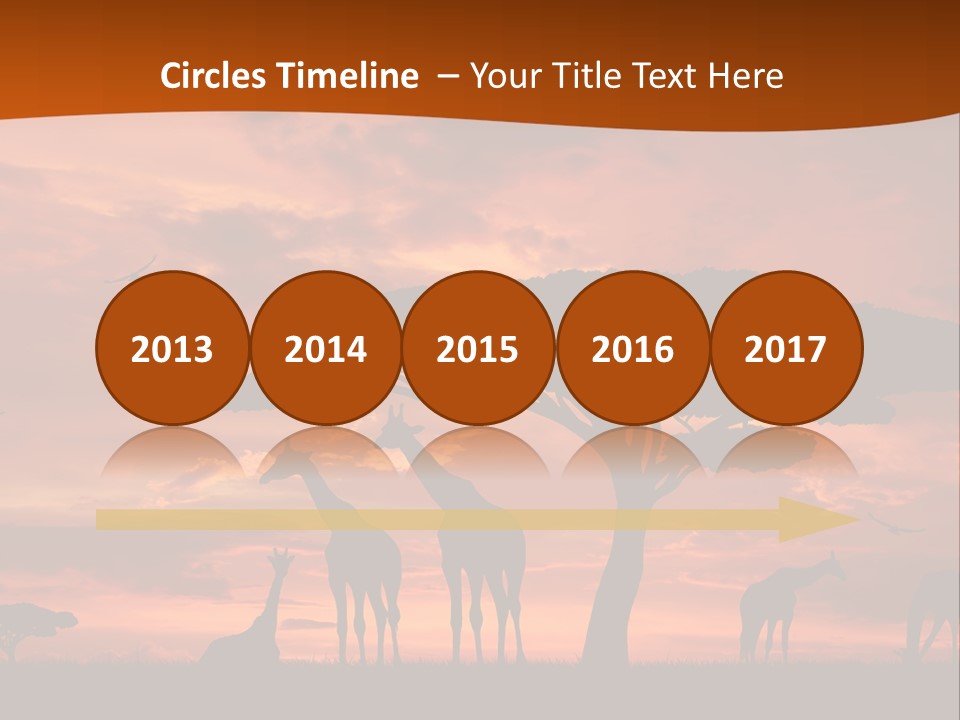 Circles Timeline – Your Title Text Here

2013

2014

2015

2016

2017